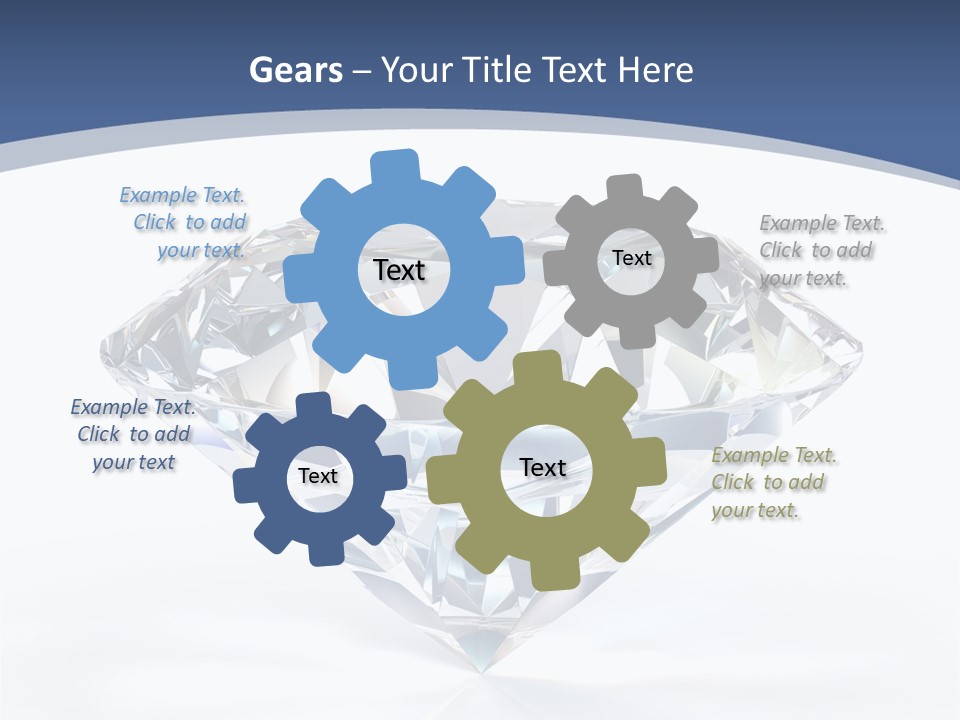 Gears – Your Title Text Here

Example Text. Click to add your text.

Text

Text

Example Text. Click to add your text.

Example Text. Click to add your text

Text

Text

Example Text. Click to add your text.